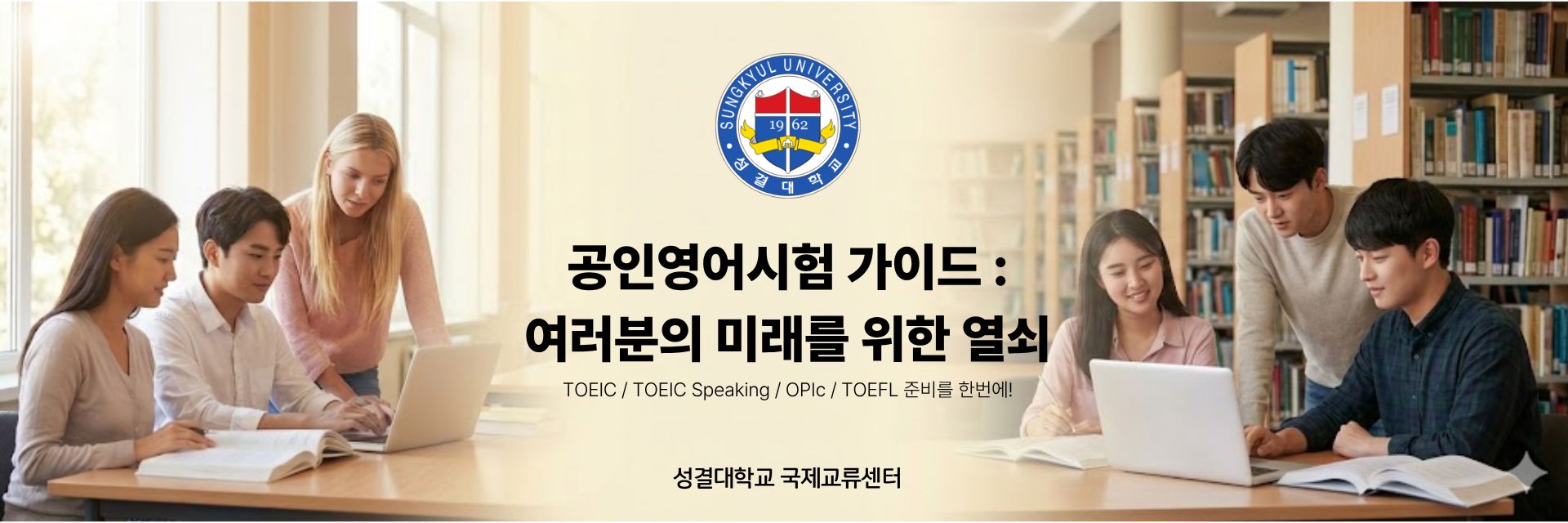 SUNGKYUL UNIVERSITY
1962
성결대학교

공인영어시험 가이드 :
여러분의 미래를 위한 열쇠

TOEIC / TOEIC Speaking / OPIc / TOEFL 준비를 한번에!

성결대학교 국제교류센터